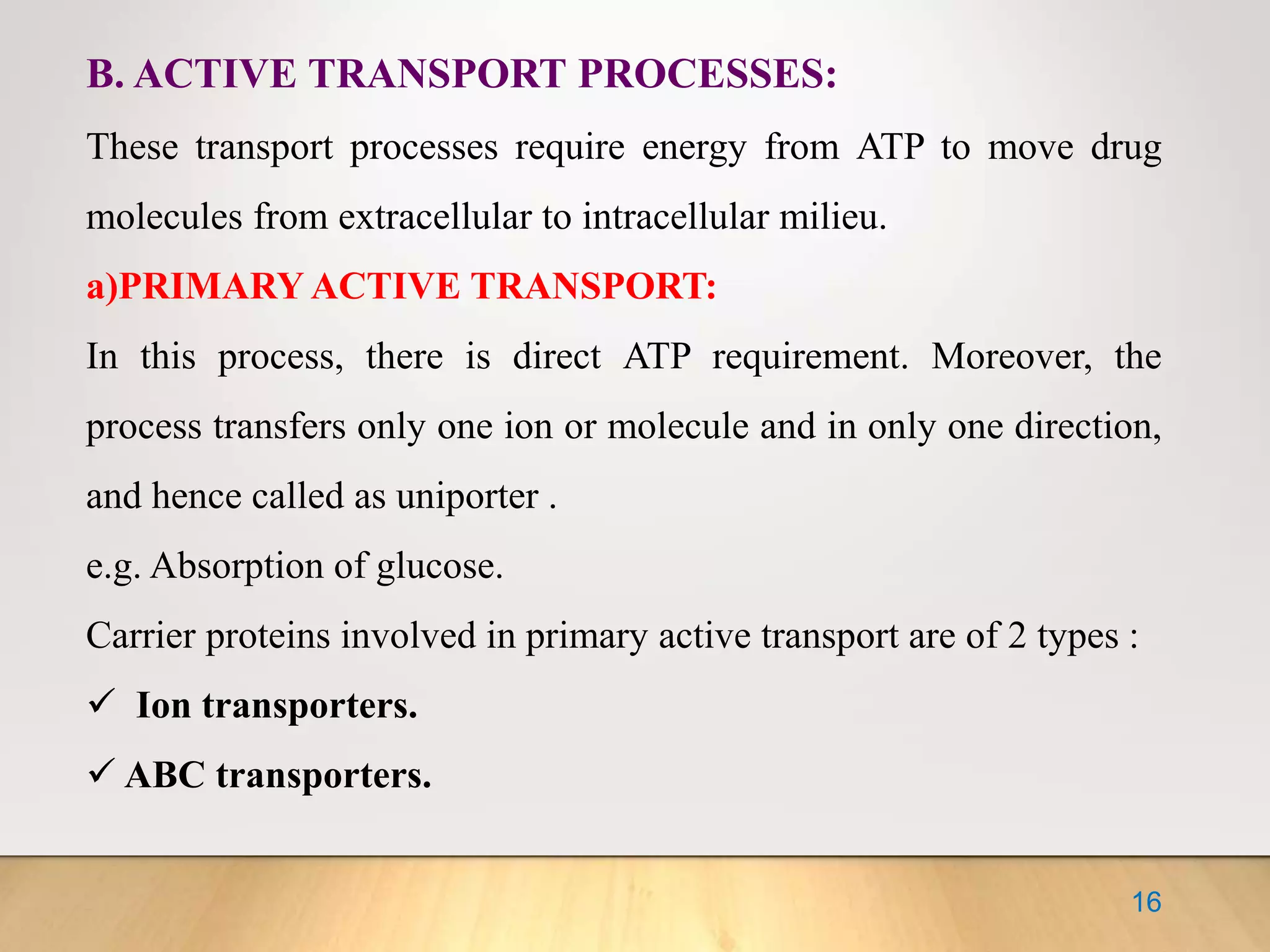 B. ACTIVE TRANSPORT PROCESSES:

These transport processes require energy from ATP to move drug molecules from extracellular to intracellular milieu.

a)PRIMARY ACTIVE TRANSPORT:

In this process, there is direct ATP requirement. Moreover, the process transfers only one ion or molecule and in only one direction, and hence called as uniporter .

e.g. Absorption of glucose.

Carrier proteins involved in primary active transport are of 2 types :

✓ Ion transporters.

✓ ABC transporters.

16